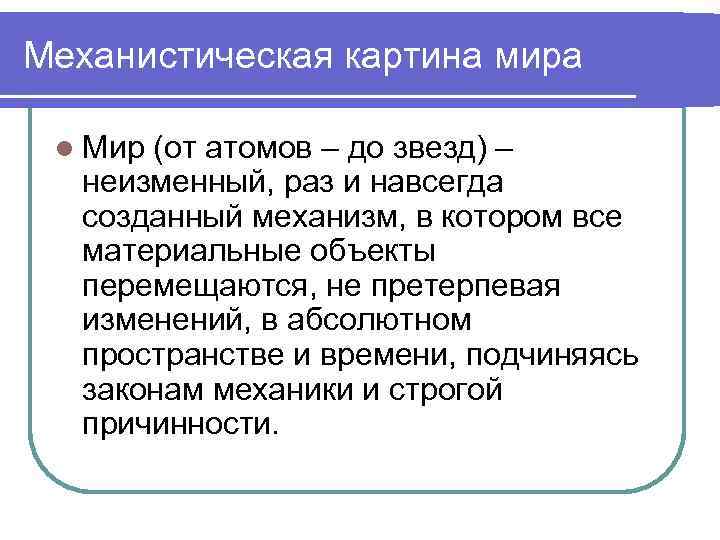 Механистическая картина мира

Мир (от атомов – до звезд) – неизменный, раз и навсегда созданный механизм, в котором все материальные объекты перемещаются, не претерпевая изменений, в абсолютном пространстве и времени, подчиняясь законам механики и строгой причинности.